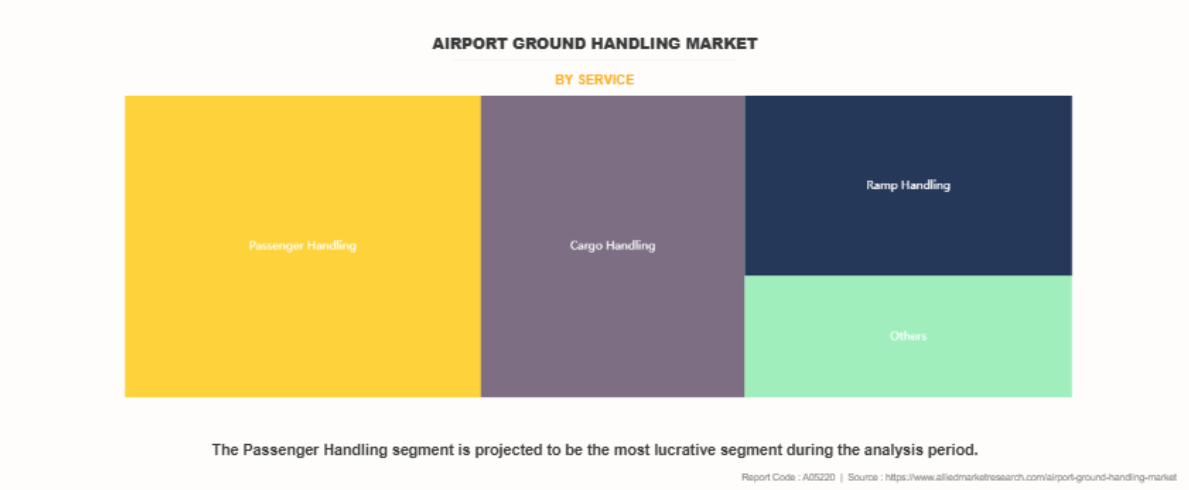 AIRPORT GROUND HANDLING MARKET

BY SERVICE

Passenger Handling

Cargo Handling

Ramp Handling

Others

The Passenger Handling segment is projected to be the most lucrative segment during the analysis period.

Report Code : A05220 | Source : https://www.alliedmarketresearch.com/airport-ground-handling-market